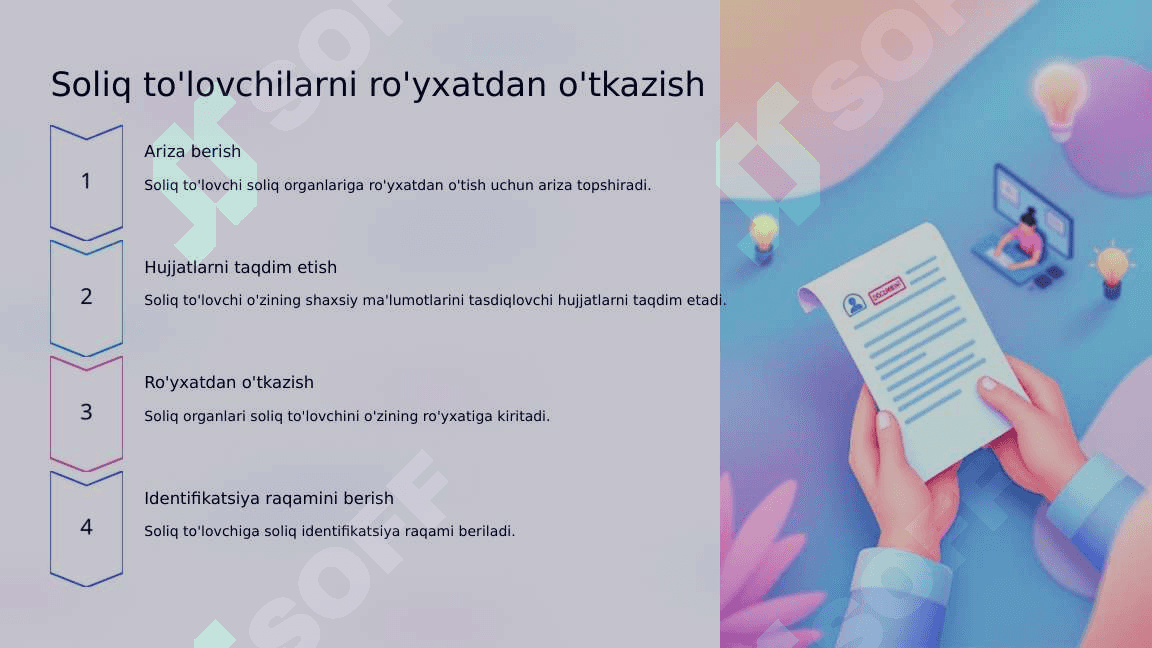 Soliq to'lovchilarni ro'yxatdan o'tkazish

1

Ariza berish

Soliq to'lovchi soliq organlariga ro'yxatdan o'tish uchun ariza topshiradi.

2

Hujjatlarni taqdim etish

Soliq to'lovchi o'zining shaxsiy ma'lumotlarini tasdiqlovchi hujjatlarni taqdim etadi.

3

Ro'yxatdan o'tkazish

Soliq organlari soliq to'lovchini o'zining ro'yxatiga kiritadi.

4

Identifikatsiya raqamini berish

Soliq to'lovchiga soliq identifikatsiya raqami beriladi.

DOCUMENT

SOFF